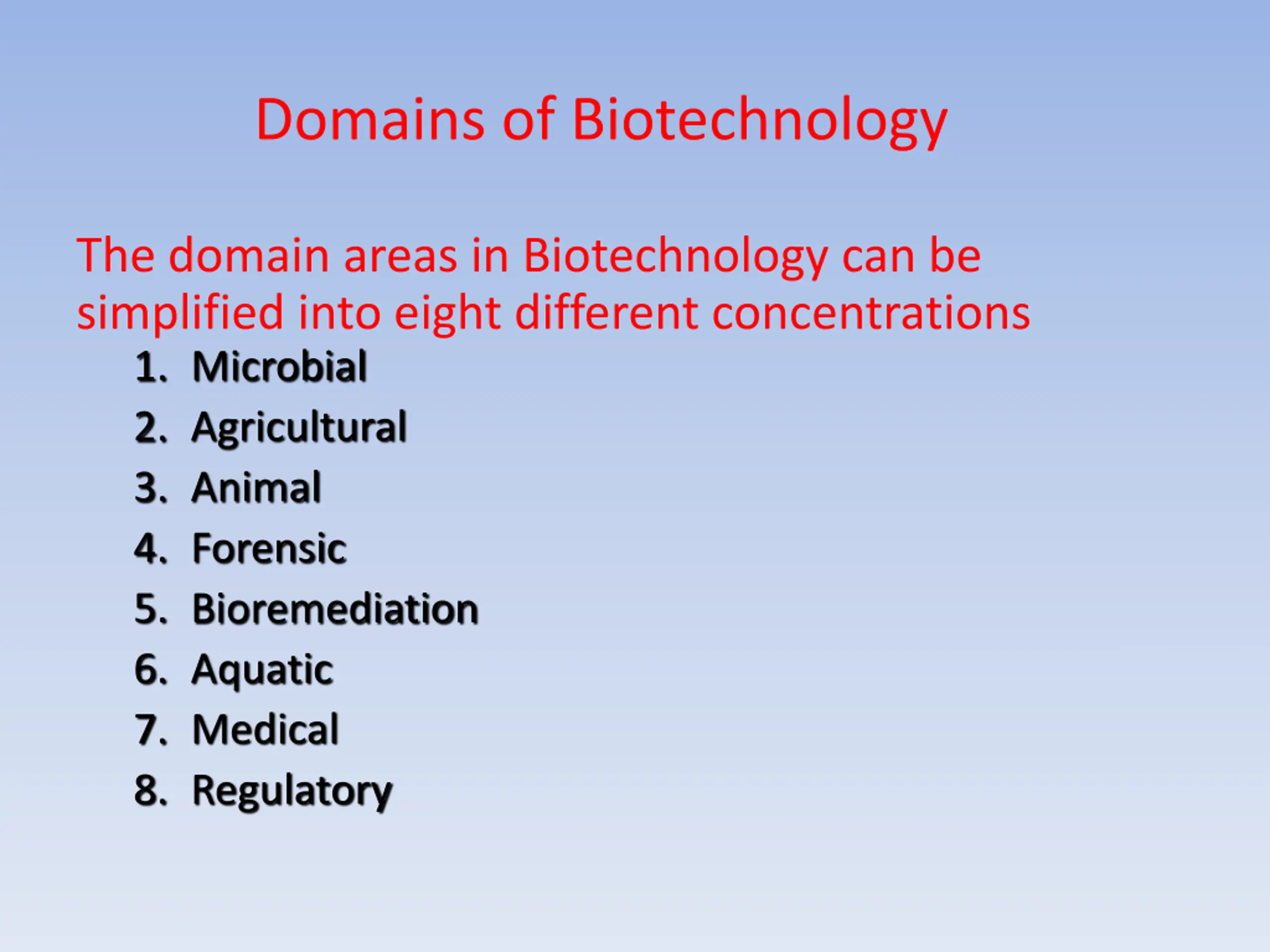 Domains of Biotechnology

The domain areas in Biotechnology can be simplified into eight different concentrations

1. Microbial
2. Agricultural
3. Animal
4. Forensic
5. Bioremediation
6. Aquatic
7. Medical
8. Regulatory